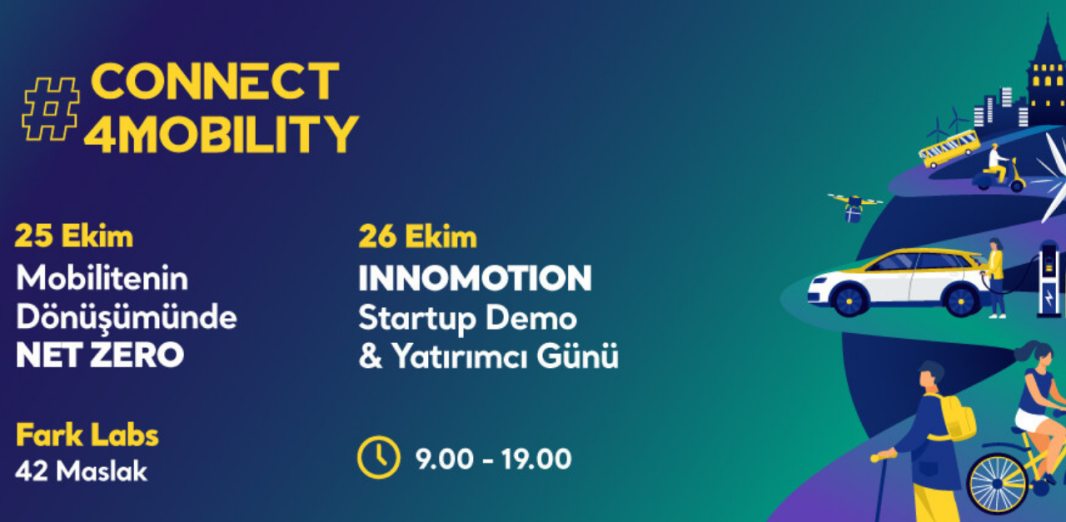 #CONNECT 4MOBILITY

25 Ekim
Mobilitenin Dönüşümünde NET ZERO

Fark Labs
42 Maslak

26 Ekim
INNOMOTION
Startup Demo & Yatırımcı Günü

9.00 - 19.00